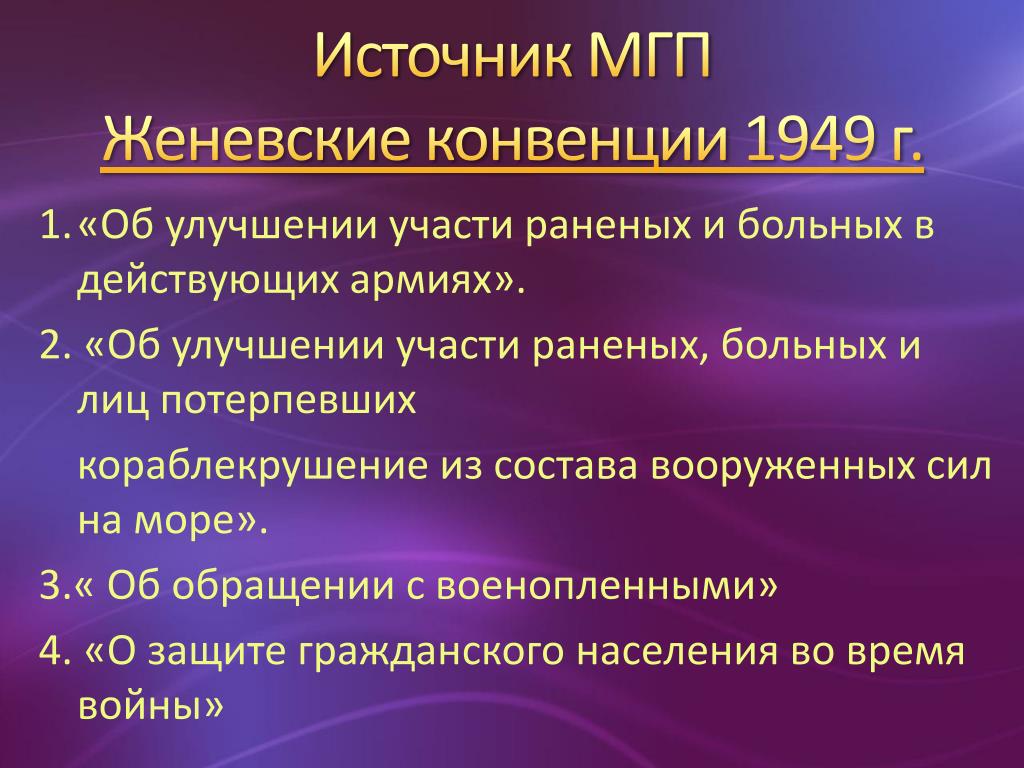 Источник МГП
Женевские конвенции 1949 г.

1. «Об улучшении участи раненых и больных в действующих армиях».

2. «Об улучшении участи раненых, больных и лиц потерпевших

кораблекрушение из состава вооруженных сил на море».

3.« Об обращении с военопленными»

4. «О защите гражданского населения во время войны»